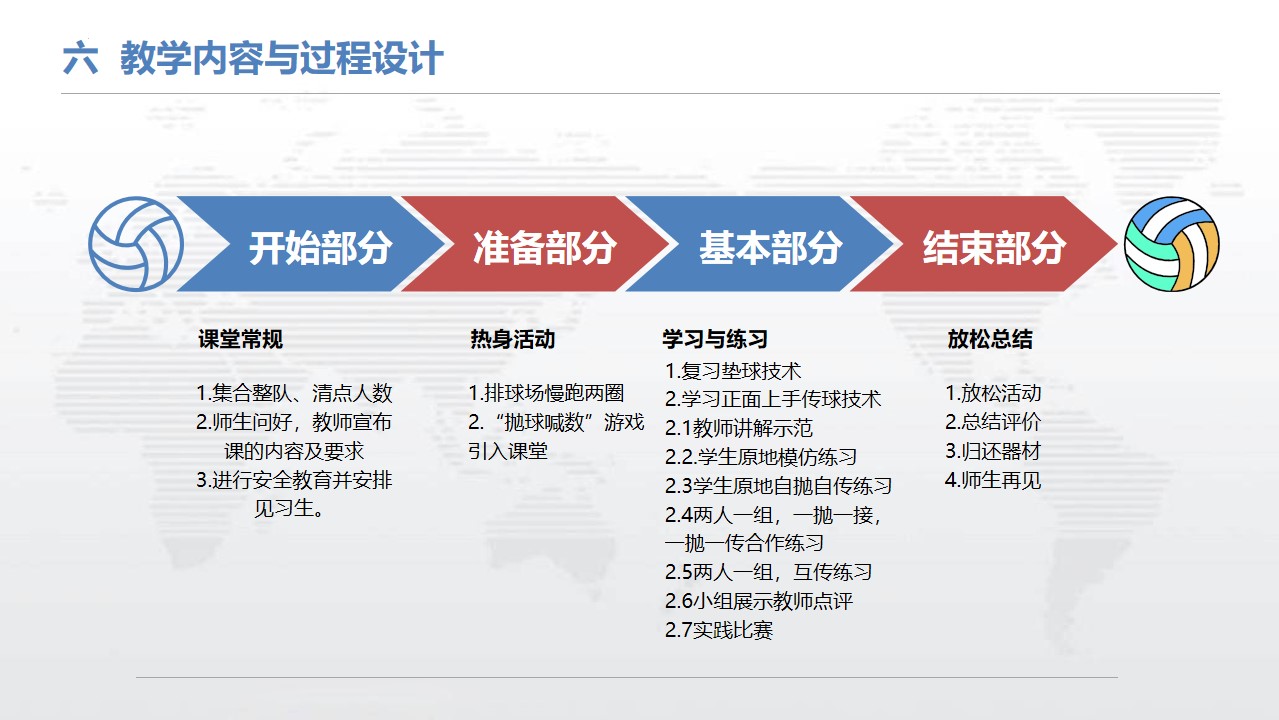 六 教学内容与过程设计

开始部分

准备部分

基本部分

结束部分

课堂常规

1.集合整队、清点人数
2.师生问好，教师宣布课的内容及要求
3.进行安全教育并安排见习生。

热身活动

1.排球场慢跑两圈
2.“抛球喊数”游戏引入课堂

学习与练习

1.复习垫球技术
2.学习正面上手传球技术
2.1教师讲解示范
2.2.学生原地模仿练习
2.3学生原地自抛自传练习
2.4两人一组，一抛一接，一抛一传合作练习
2.5两人一组，互传练习
2.6小组展示教师点评
2.7实践比赛

放松总结

1.放松活动
2.总结评价
3.归还器材
4.师生再见